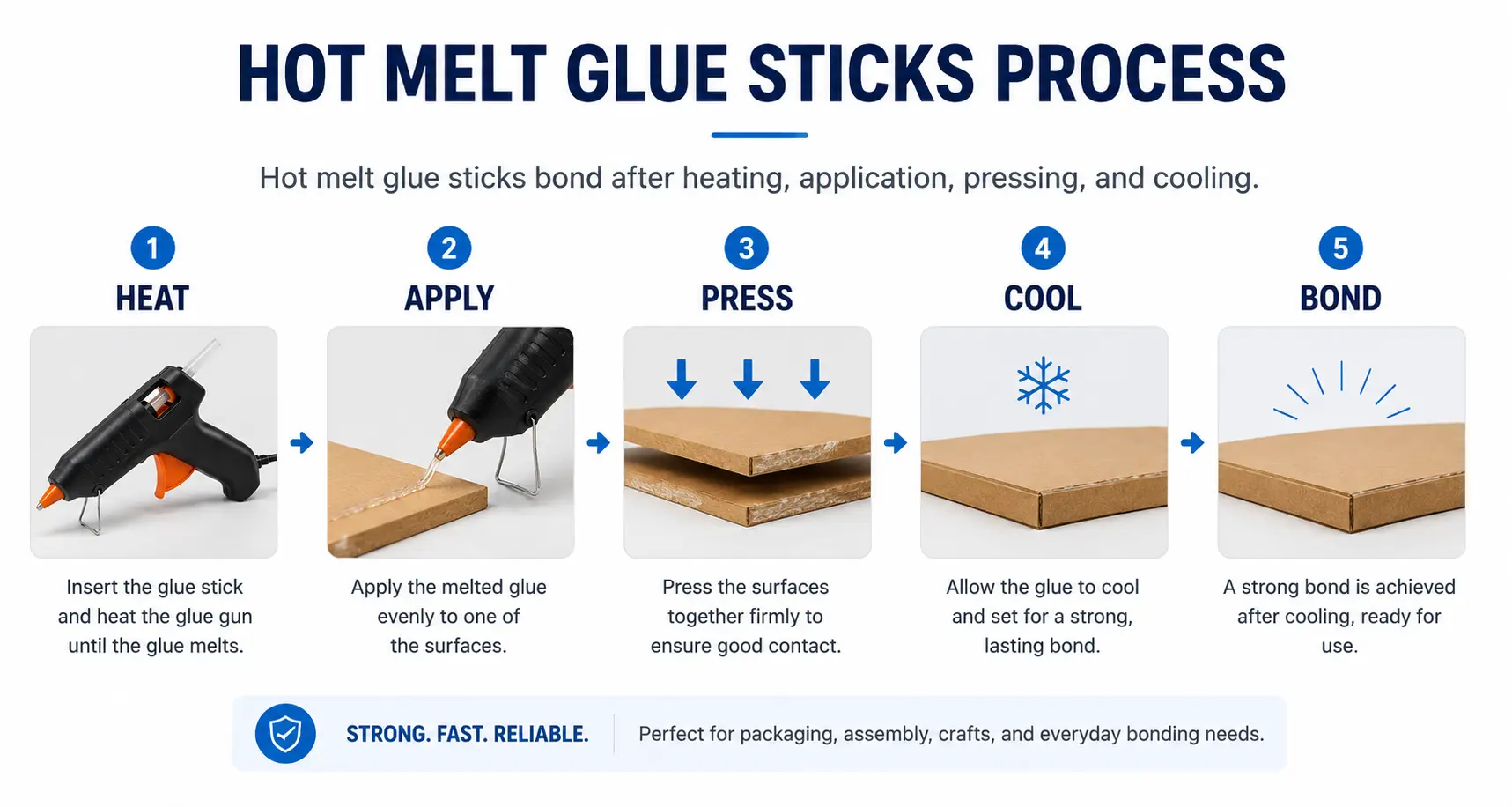 HOT MELT GLUE STICKS PROCESS

Hot melt glue sticks bond after heating, application, pressing, and cooling.

1
HEAT
Insert the glue stick and heat the glue gun until the glue melts.

2
APPLY
Apply the melted glue evenly to one of the surfaces.

3
PRESS
Press the surfaces together firmly to ensure good contact.

4
COOL
Allow the glue to cool and set for a strong, lasting bond.

5
BOND
A strong bond is achieved after cooling, ready for use.

STRONG. FAST. RELIABLE.
Perfect for packaging, assembly, crafts, and everyday bonding needs.